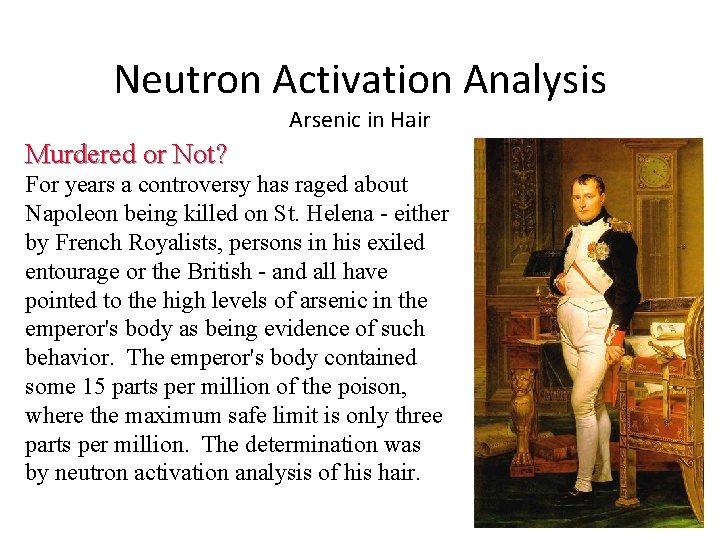 Neutron Activation Analysis

Arsenic in Hair

Murdered or Not?

For years a controversy has raged about Napoleon being killed on St. Helena - either by French Royalists, persons in his exiled entourage or the British - and all have pointed to the high levels of arsenic in the emperor's body as being evidence of such behavior. The emperor's body contained some 15 parts per million of the poison, where the maximum safe limit is only three parts per million. The determination was by neutron activation analysis of his hair.